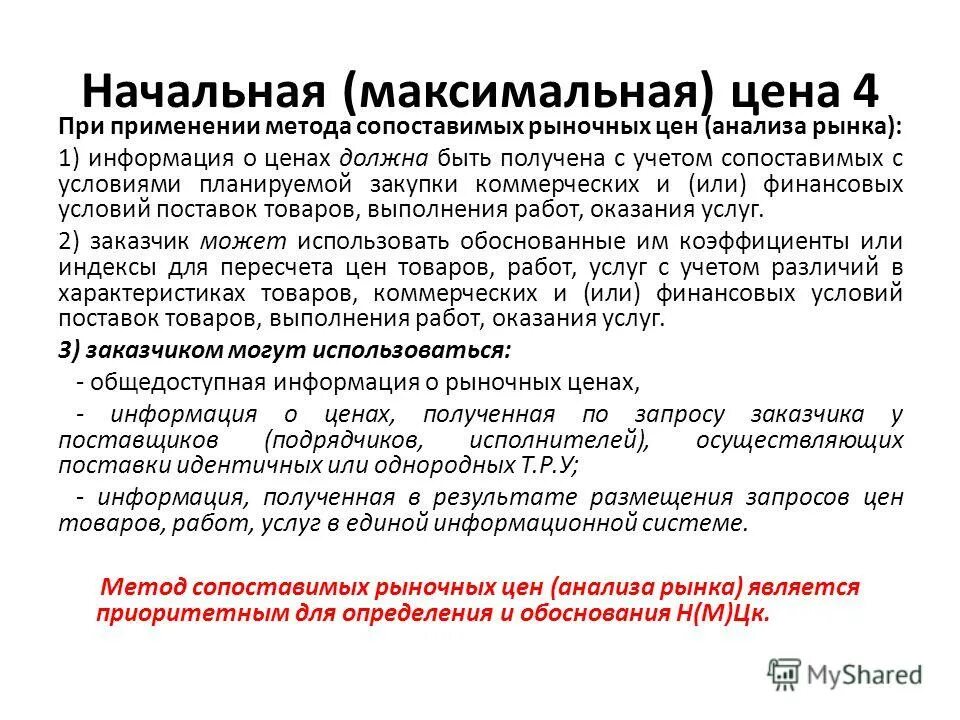 Начальная (максимальная) цена 4

При применении метода сопоставимых рыночных цен (анализа рынка):

1) информация о ценах должна быть получена с учетом сопоставимых с условиями планируемой закупки коммерческих и (или) финансовых условий поставок товаров, выполнения работ, оказания услуг.

2) заказчик может использовать обоснованные им коэффициенты или индексы для пересчета цен товаров, работ, услуг с учетом различий в характеристиках товаров, коммерческих и (или) финансовых условий поставок товаров, выполнения работ, оказания услуг.

3) заказчиком могут использоваться:

- общедоступная информация о рыночных ценах,

- информация о ценах, полученная по запросу заказчика у поставщиков (подрядчиков, исполнителей), осуществляющих поставки идентичных или однородных Т.Р.У;

- информация, полученная в результате размещения запросов цен товаров, работ, услуг в единой информационной системе.

Метод сопоставимых рыночных цен (анализа рынка) является приоритетным для определения и обоснования Н(М)Цк.

MyShared